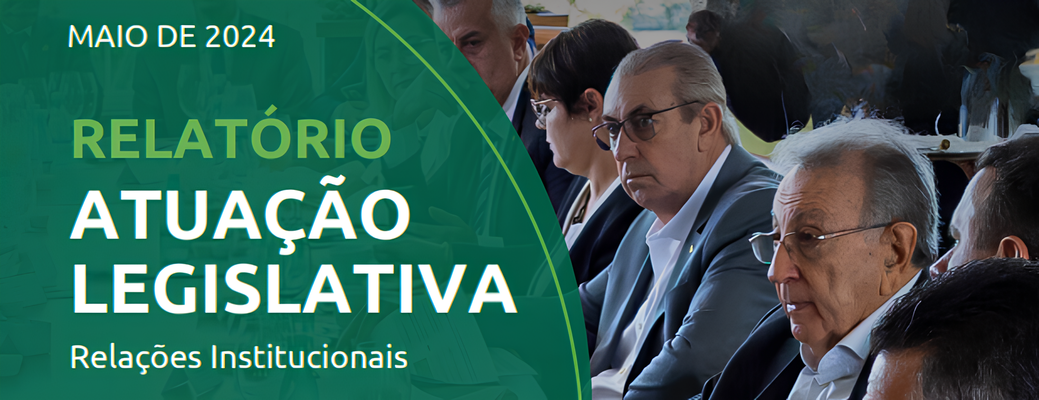 MAIO DE 2024

RELATÓRIO
ATUAÇÃO
LEGISLATIVA

Relações Institucionais